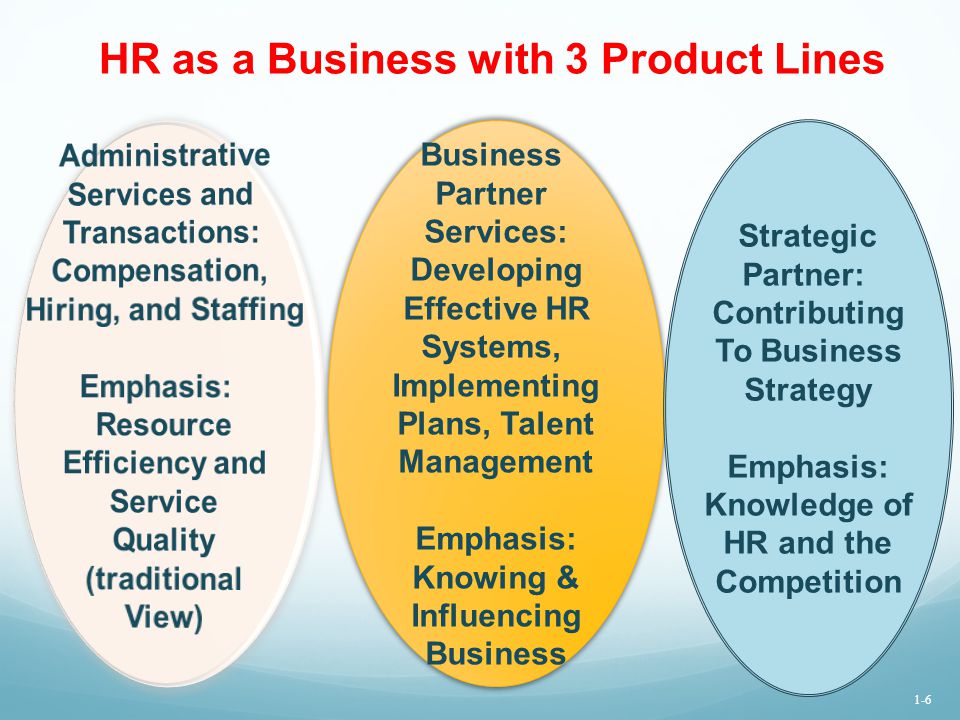 HR as a Business with 3 Product Lines

Administrative Services and Transactions: Compensation, Hiring, and Staffing

Emphasis: Resource Efficiency and Service Quality (traditional View)

Business Partner Services: Developing Effective HR Systems, Implementing Plans, Talent Management

Emphasis: Knowing & Influencing Business

Strategic Partner: Contributing To Business Strategy

Emphasis: Knowledge of HR and the Competition

1-6